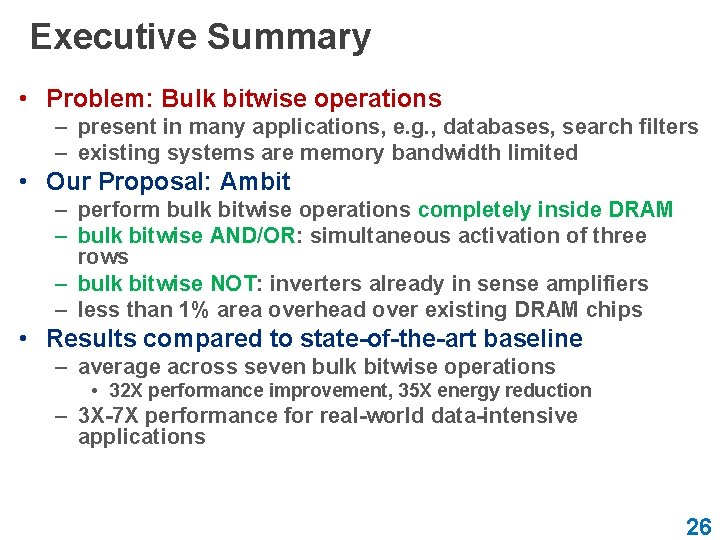 Executive Summary

• Problem: Bulk bitwise operations
 – present in many applications, e.g., databases, search filters
 – existing systems are memory bandwidth limited

• Our Proposal: Ambit
 – perform bulk bitwise operations completely inside DRAM
 – bulk bitwise AND/OR: simultaneous activation of three rows
 – bulk bitwise NOT: inverters already in sense amplifiers
 – less than 1% area overhead over existing DRAM chips

• Results compared to state-of-the-art baseline
 – average across seven bulk bitwise operations
  • 32X performance improvement, 35X energy reduction
 – 3X-7X performance for real-world data-intensive applications

26